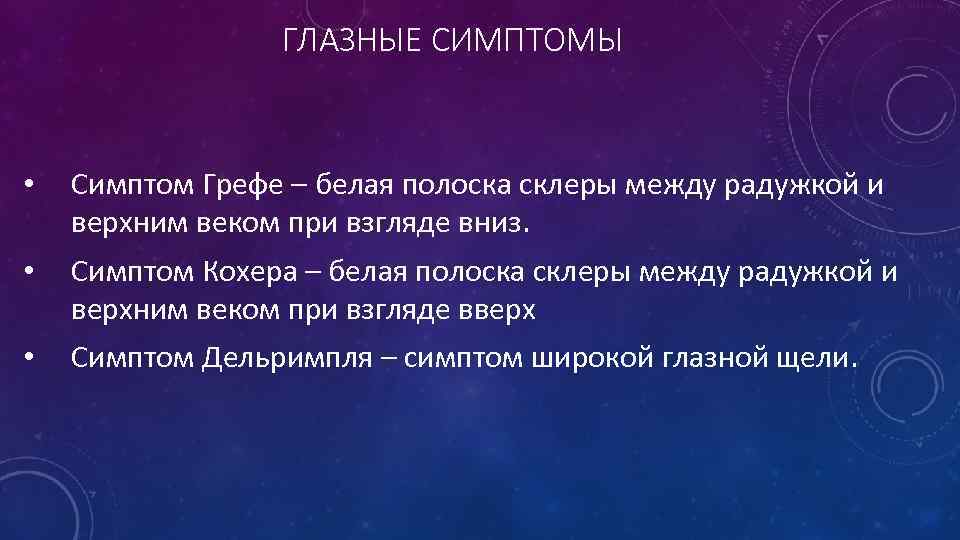 ГЛАЗНЫЕ СИМПТОМЫ

• Симптом Грефе – белая полоска склеры между радужкой и верхним веком при взгляде вниз.
• Симптом Кохера – белая полоска склеры между радужкой и верхним веком при взгляде вверх
• Симптом Дельримпля – симптом широкой глазной щели.